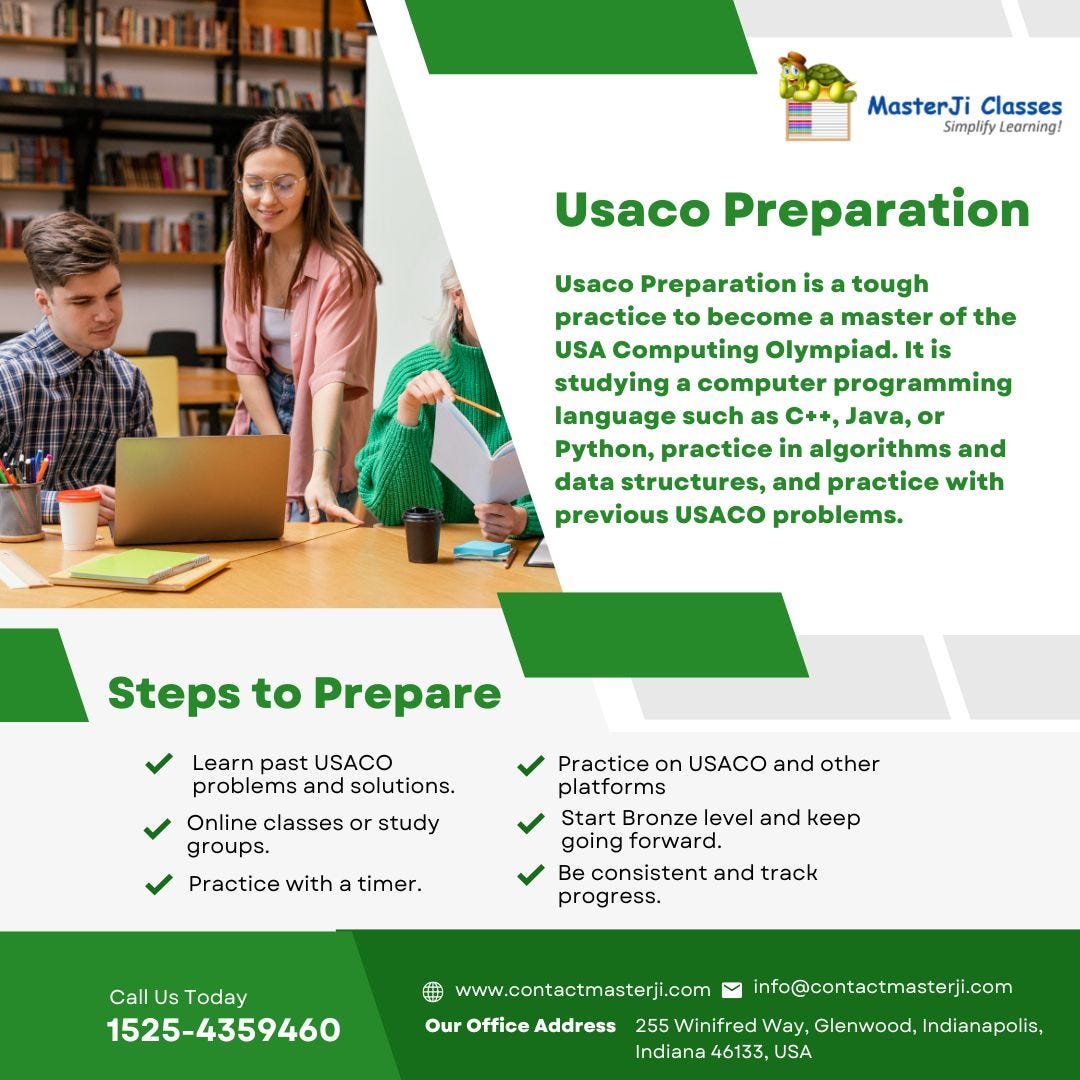 MasterJi Classes
Simplify Learning!

Usaco Preparation

Usaco Preparation is a tough practice to become a master of the USA Computing Olympiad. It is studying a computer programming language such as C++, Java, or Python, practice in algorithms and data structures, and practice with previous USACO problems.

Steps to Prepare

Learn past USACO problems and solutions.

Online classes or study groups.

Practice with a timer.

Practice on USACO and other platforms

Start Bronze level and keep going forward.

Be consistent and track progress.

Call Us Today
1525-4359460

www.contactmasterji.com
info@contactmasterji.com

Our Office Address 255 Winifred Way, Glenwood, Indianapolis, Indiana 46133, USA